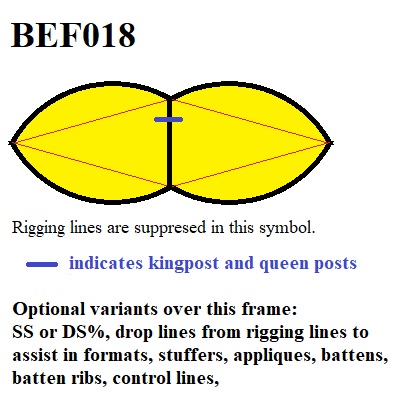 BEF018

Rigging lines are suppresed in this symbol.

indicates kingpost and queen posts

Optional variants over this frame:
SS or DS%, drop lines from rigging lines to assist in formats, stuffers, appliques, battens, batten ribs, control lines,